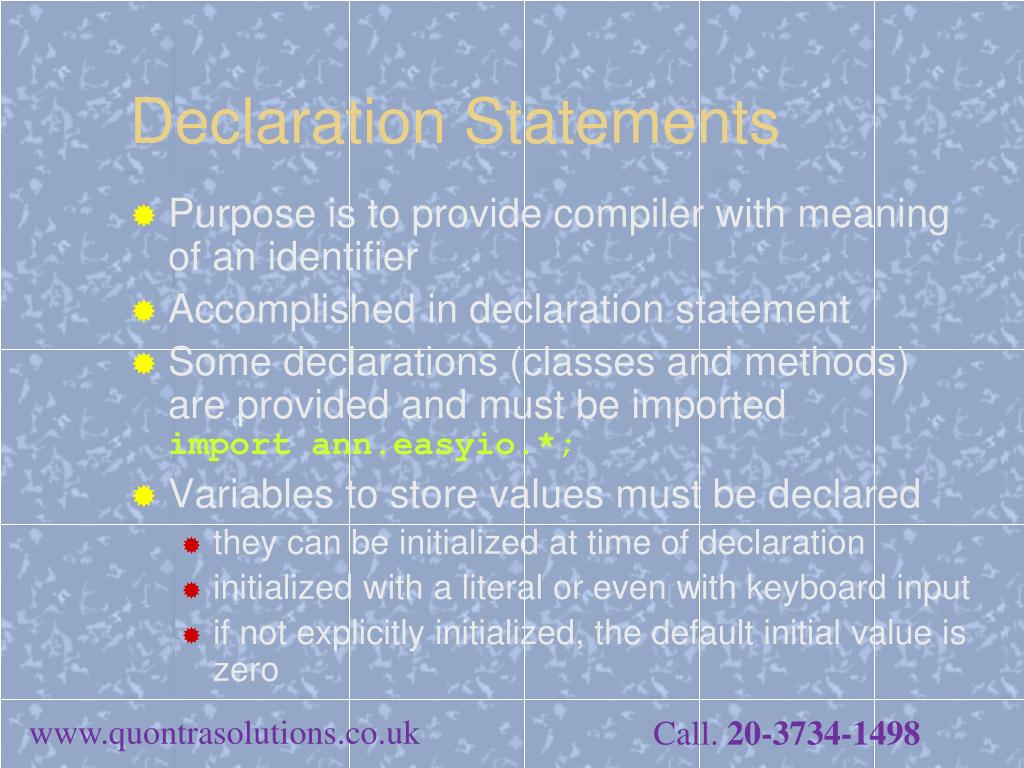 Declaration Statements

Purpose is to provide compiler with meaning of an identifier

Accomplished in declaration statement

Some declarations (classes and methods) are provided and must be imported
import ann.easyio.*;

Variables to store values must be declared

they can be initialized at time of declaration

initialized with a literal or even with keyboard input

if not explicitly initialized, the default initial value is zero

www.quontrasolutions.co.uk Call. 20-3734-1498